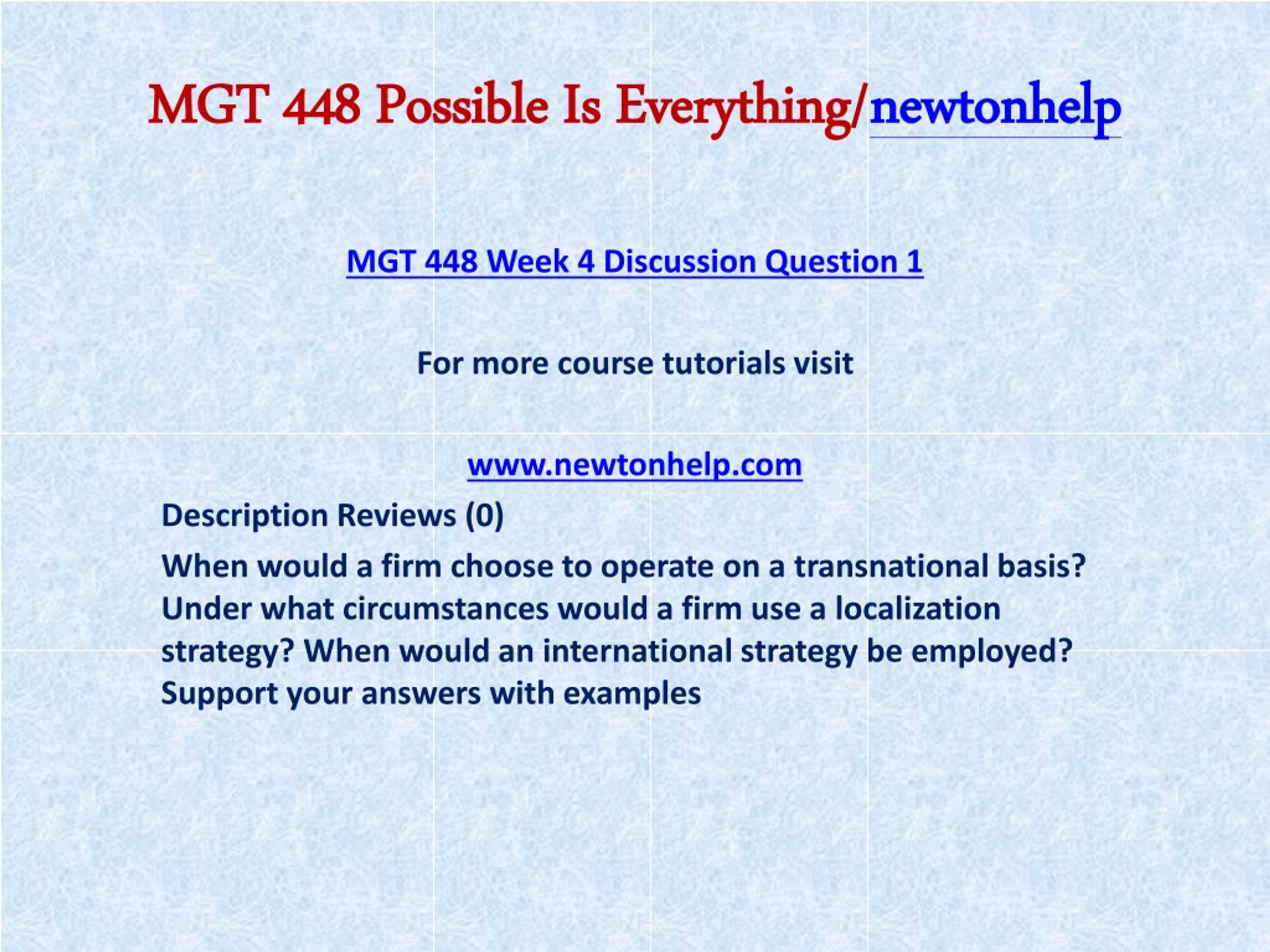 MGT 448 Possible Is Everything/newtonhelp

MGT 448 Week 4 Discussion Question 1

For more course tutorials visit

www.newtonhelp.com

Description Reviews (0)

When would a firm choose to operate on a transnational basis? Under what circumstances would a firm use a localization strategy? When would an international strategy be employed? Support your answers with examples